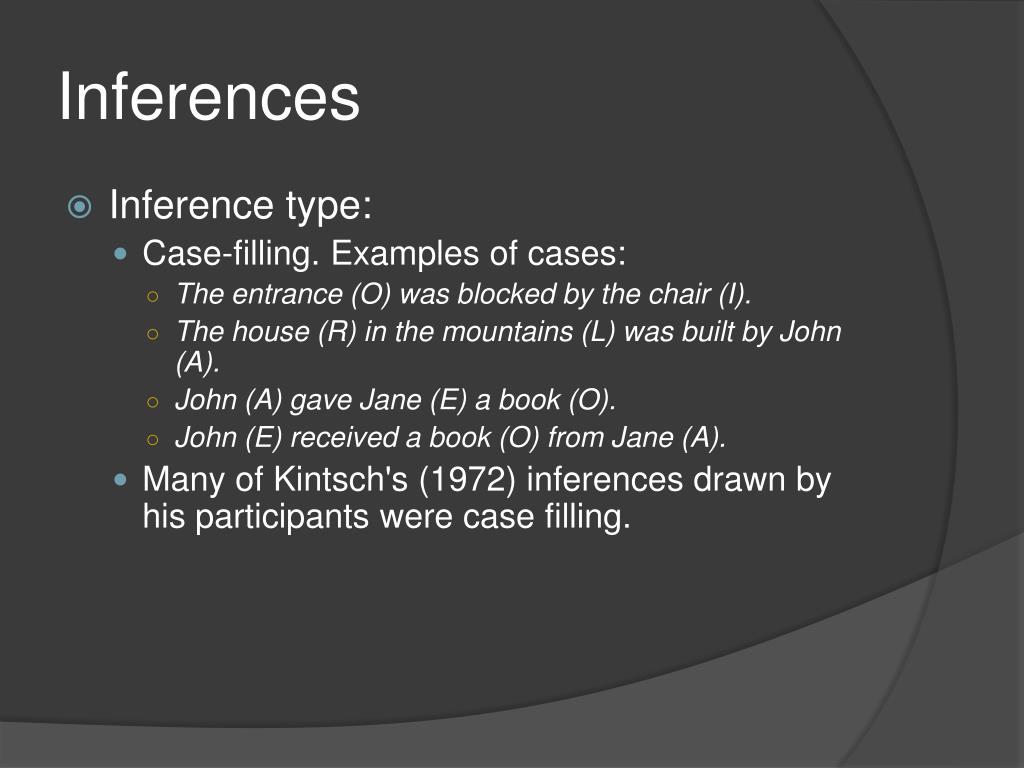 Inferences

Inference type:

Case-filling. Examples of cases:

The entrance (O) was blocked by the chair (I).

The house (R) in the mountains (L) was built by John (A).

John (A) gave Jane (E) a book (O).

John (E) received a book (O) from Jane (A).

Many of Kintsch's (1972) inferences drawn by his participants were case filling.